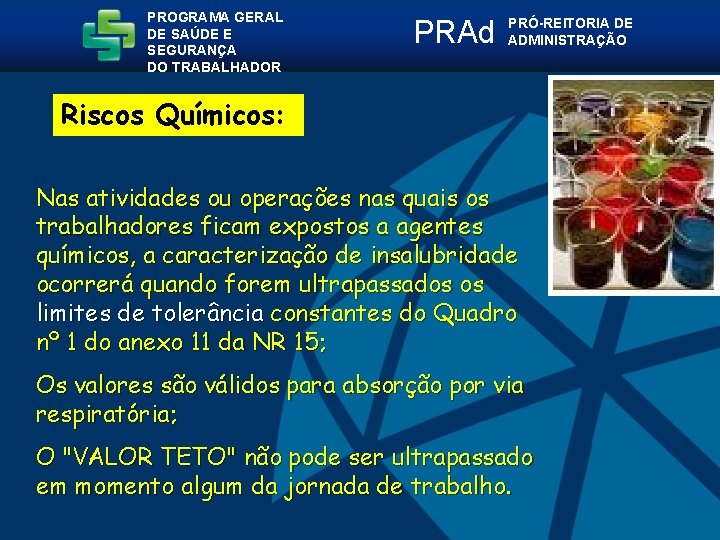 PROGRAMA GERAL DE SAÚDE E SEGURANÇA DO TRABALHADOR

PRAd PRÓ-REITORIA DE ADMINISTRAÇÃO

Riscos Químicos:

Nas atividades ou operações nas quais os trabalhadores ficam expostos a agentes químicos, a caracterização de insalubridade ocorrerá quando forem ultrapassados os limites de tolerância constantes do Quadro nº 1 do anexo 11 da NR 15;

Os valores são válidos para absorção por via respiratória;

O "VALOR TETO" não pode ser ultrapassado em momento algum da jornada de trabalho.